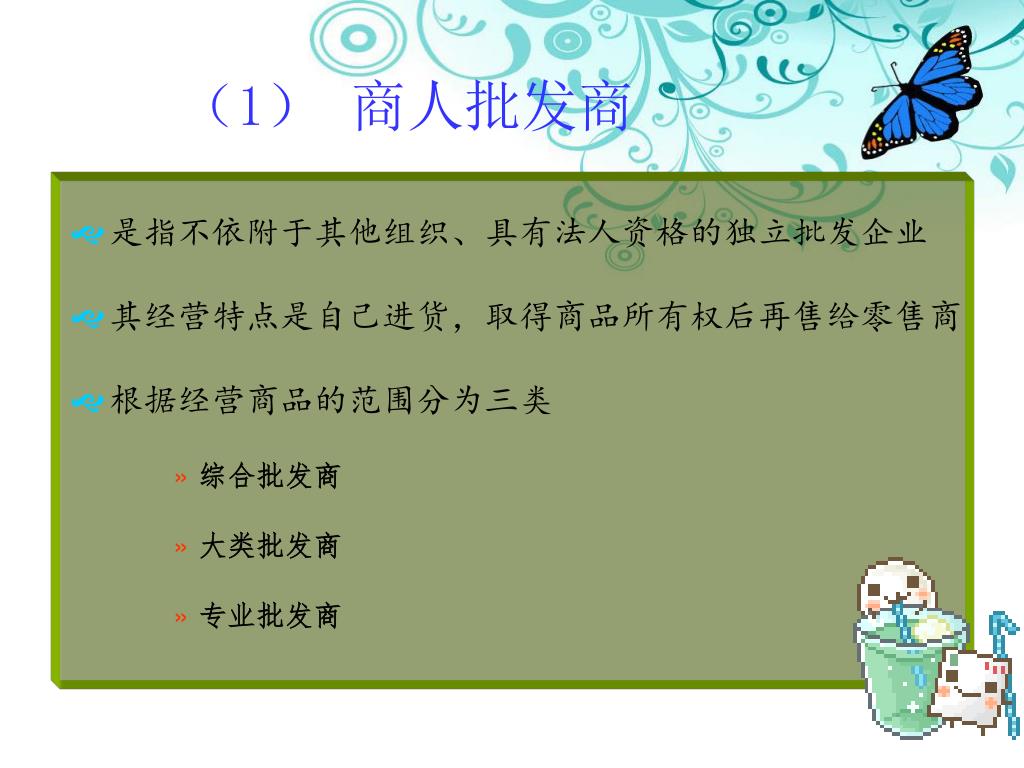 （1） 商人批发商

是指不依附于其他组织、具有法人资格的独立批发企业

其经营特点是自己进货，取得商品所有权后再售给零售商

根据经营商品的范围分为三类

» 综合批发商

» 大类批发商

» 专业批发商